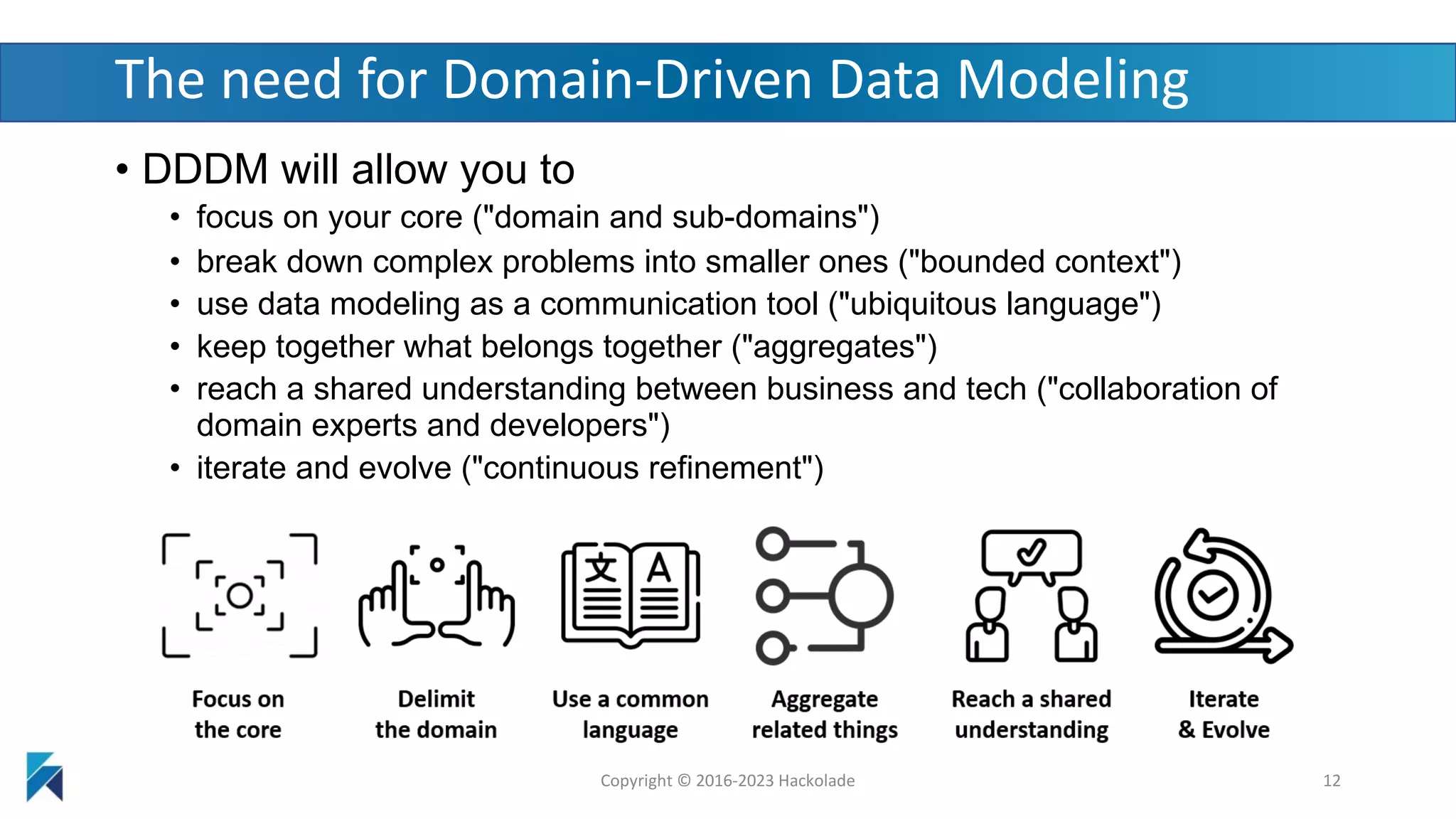 The need for Domain-Driven Data Modeling

• DDDM will allow you to
  • focus on your core ("domain and sub-domains")
  • break down complex problems into smaller ones ("bounded context")
  • use data modeling as a communication tool ("ubiquitous language")
  • keep together what belongs together ("aggregates")
  • reach a shared understanding between business and tech ("collaboration of domain experts and developers")
  • iterate and evolve ("continuous refinement")

文 A

Focus on the core

Delimit the domain

Use a common language

Aggregate related things

Reach a shared understanding

Iterate & Evolve

Copyright © 2016-2023 Hackolade

12